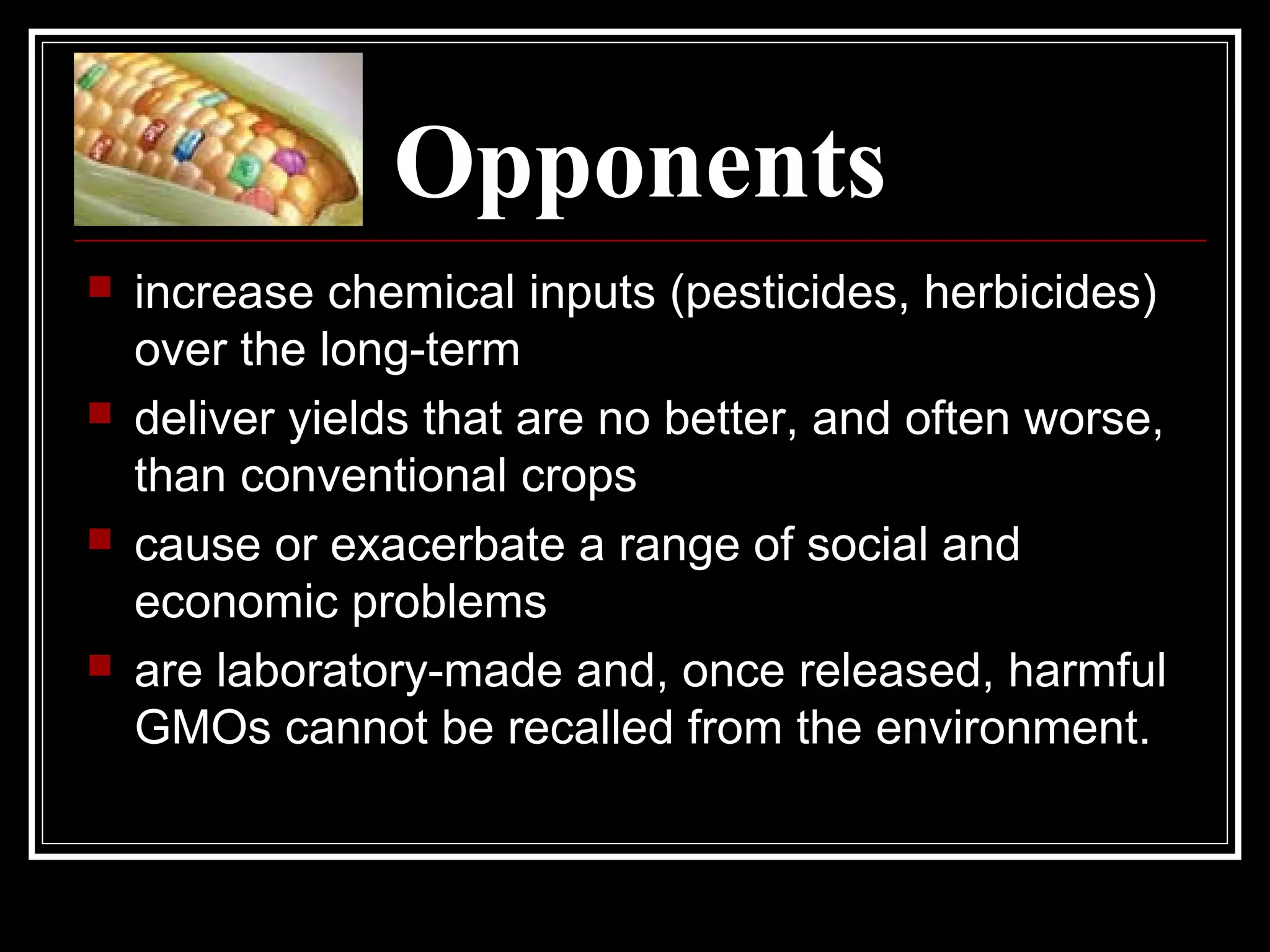 Opponents

increase chemical inputs (pesticides, herbicides) over the long-term

deliver yields that are no better, and often worse, than conventional crops

cause or exacerbate a range of social and economic problems

are laboratory-made and, once released, harmful GMOs cannot be recalled from the environment.